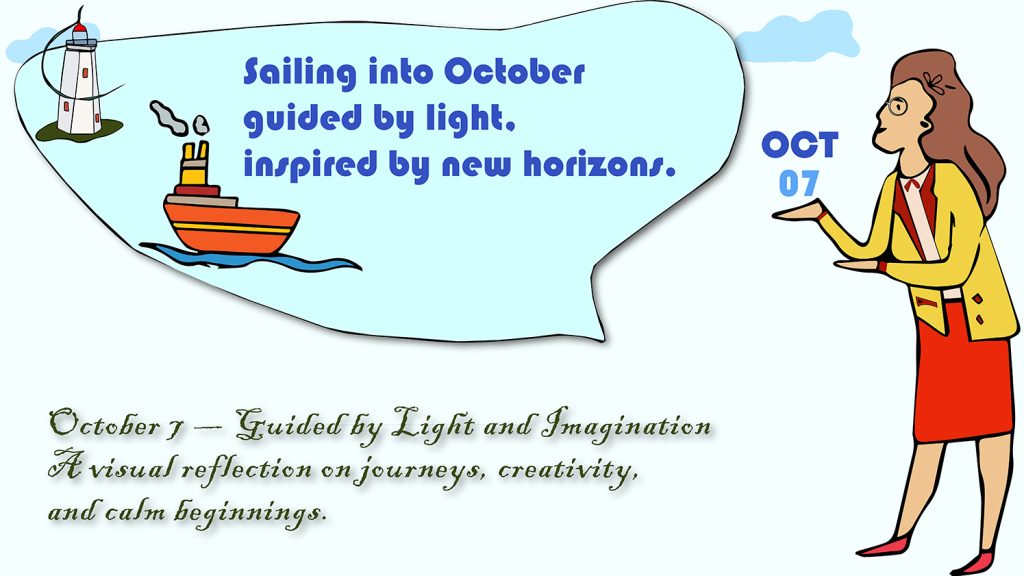 Sailing into October guided by light, inspired by new horizons.

OCT
07

October 7 — Guided by Light and Imagination
A visual reflection on journeys, creativity, and calm beginnings.